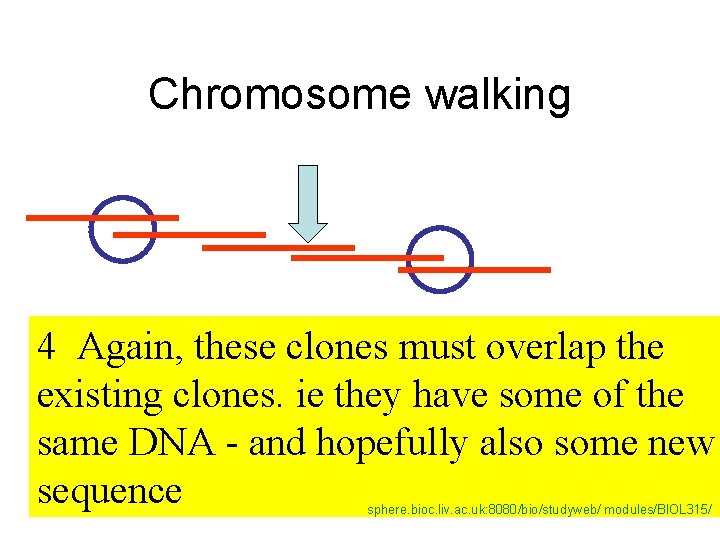 Chromosome walking

4 Again, these clones must overlap the existing clones. ie they have some of the same DNA - and hopefully also some new sequence

sphere.bioc.liv.ac.uk:8080/bio/studyweb/ modules/BIOL315/